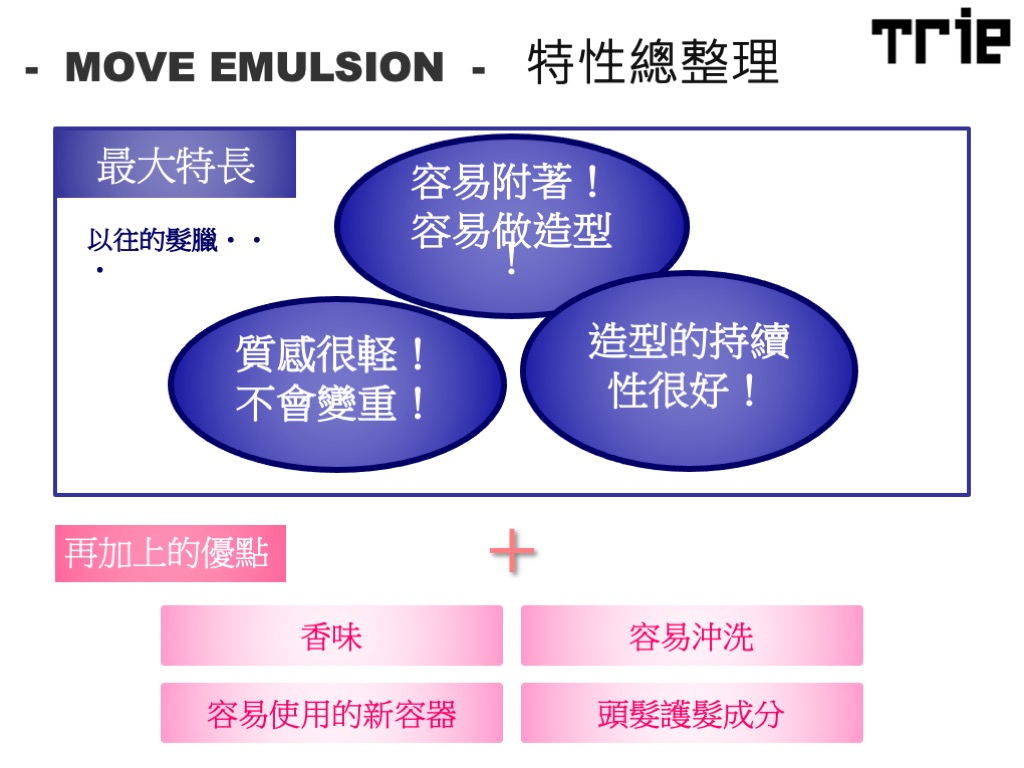 - MOVE EMULSION - 特性總整理

Trie

最大特長

以往的髮臘・・・

容易附著！
容易做造型！

質感很輕！
不會變重！

造型的持續性很好！

再加上的優點

＋

香味

容易沖洗

容易使用的新容器

頭髮護髮成分